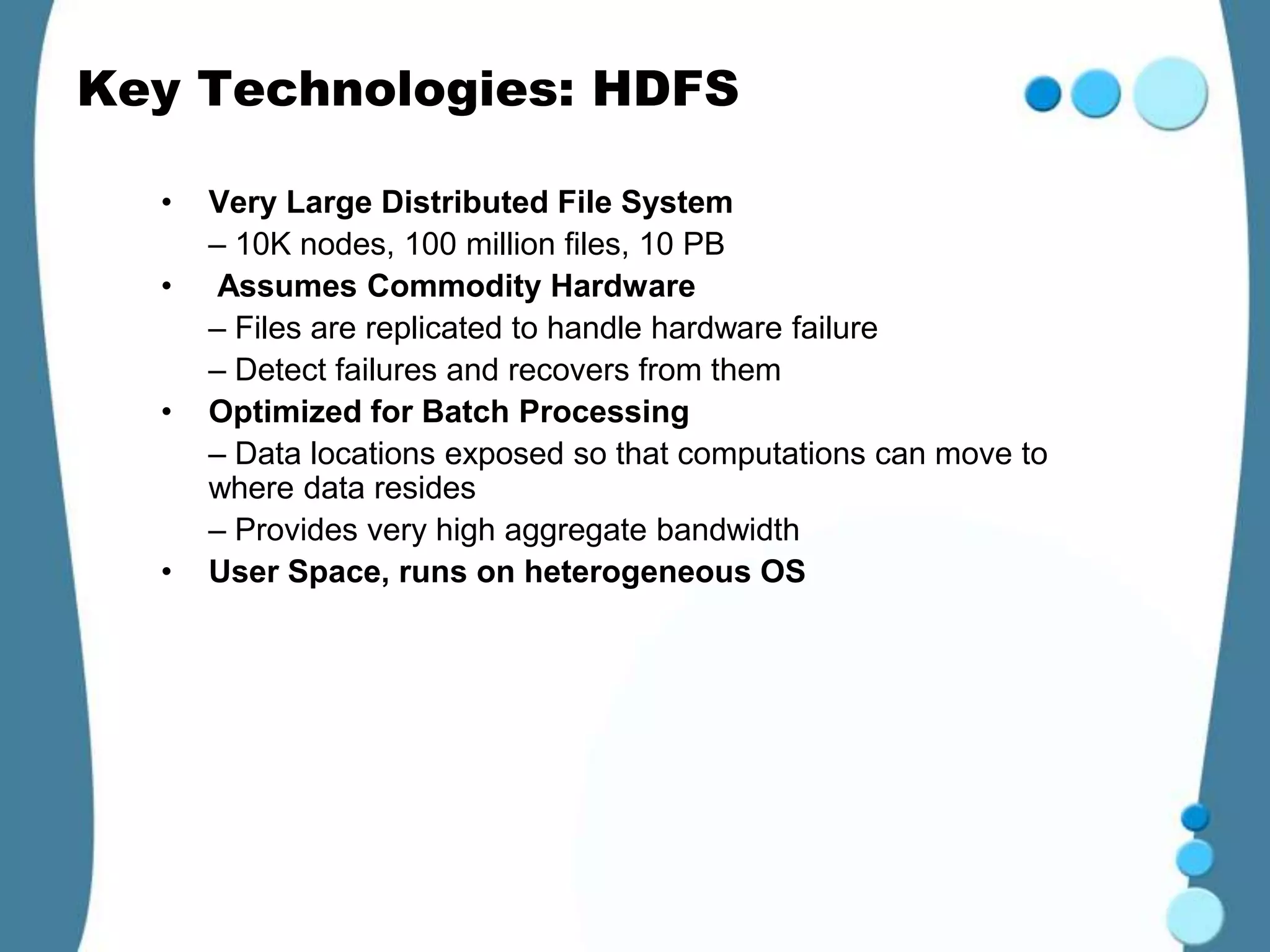 Key Technologies: HDFS

• Very Large Distributed File System
– 10K nodes, 100 million files, 10 PB
• Assumes Commodity Hardware
– Files are replicated to handle hardware failure
– Detect failures and recovers from them
• Optimized for Batch Processing
– Data locations exposed so that computations can move to where data resides
– Provides very high aggregate bandwidth
• User Space, runs on heterogeneous OS